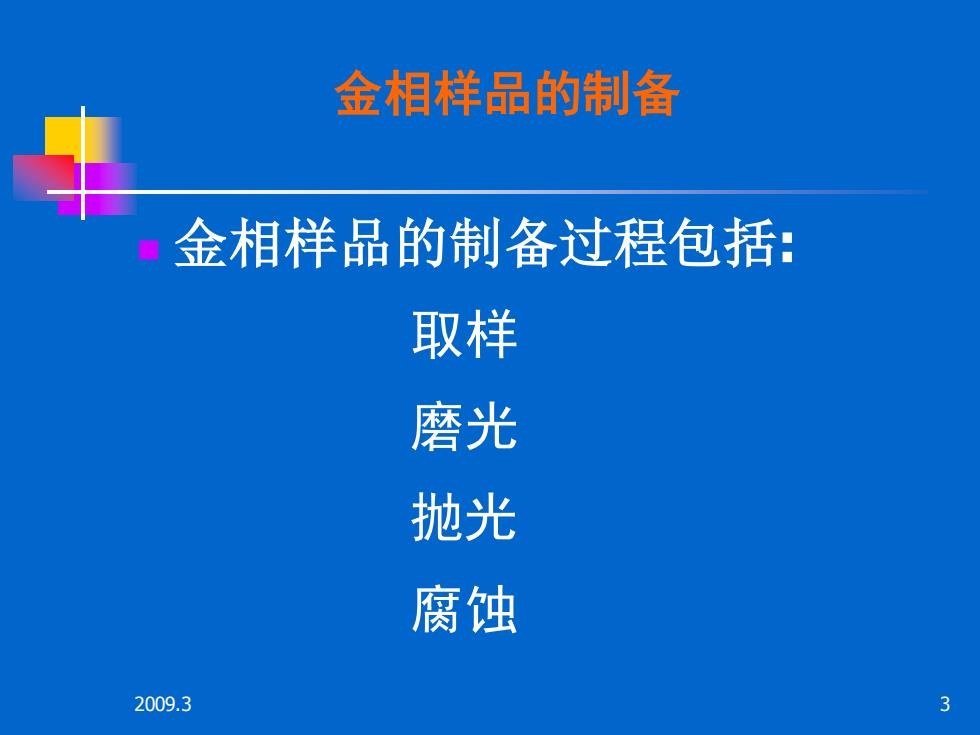 金相样品的制备

金相样品的制备过程包括:

取样

磨光

抛光

腐蚀

2009.3

3